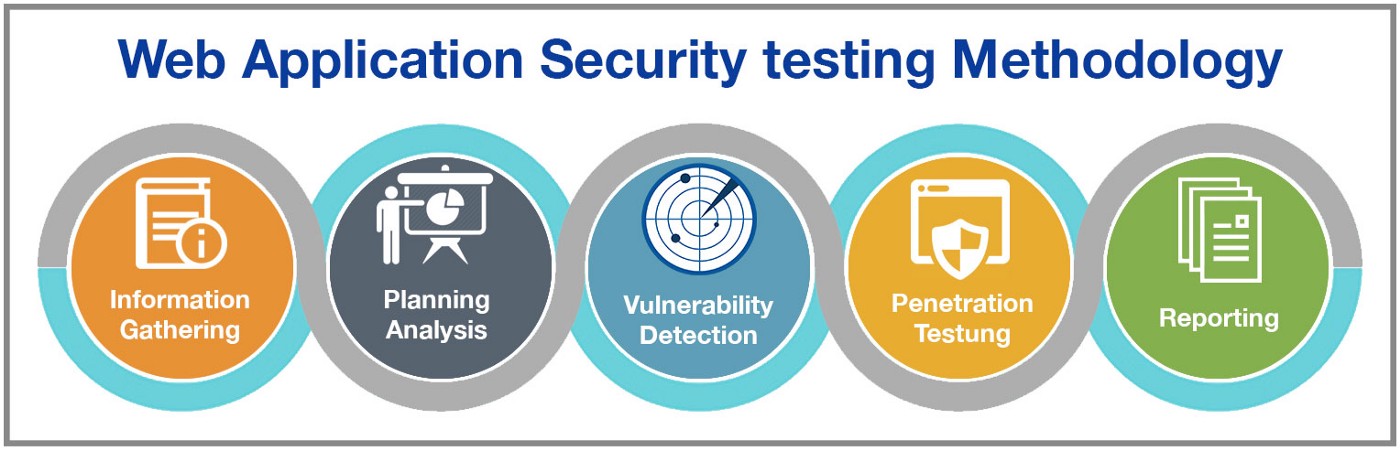 Web Application Security testing Methodology

Information Gathering

Planning Analysis

Vulnerability Detection

Penetration Testung

Reporting